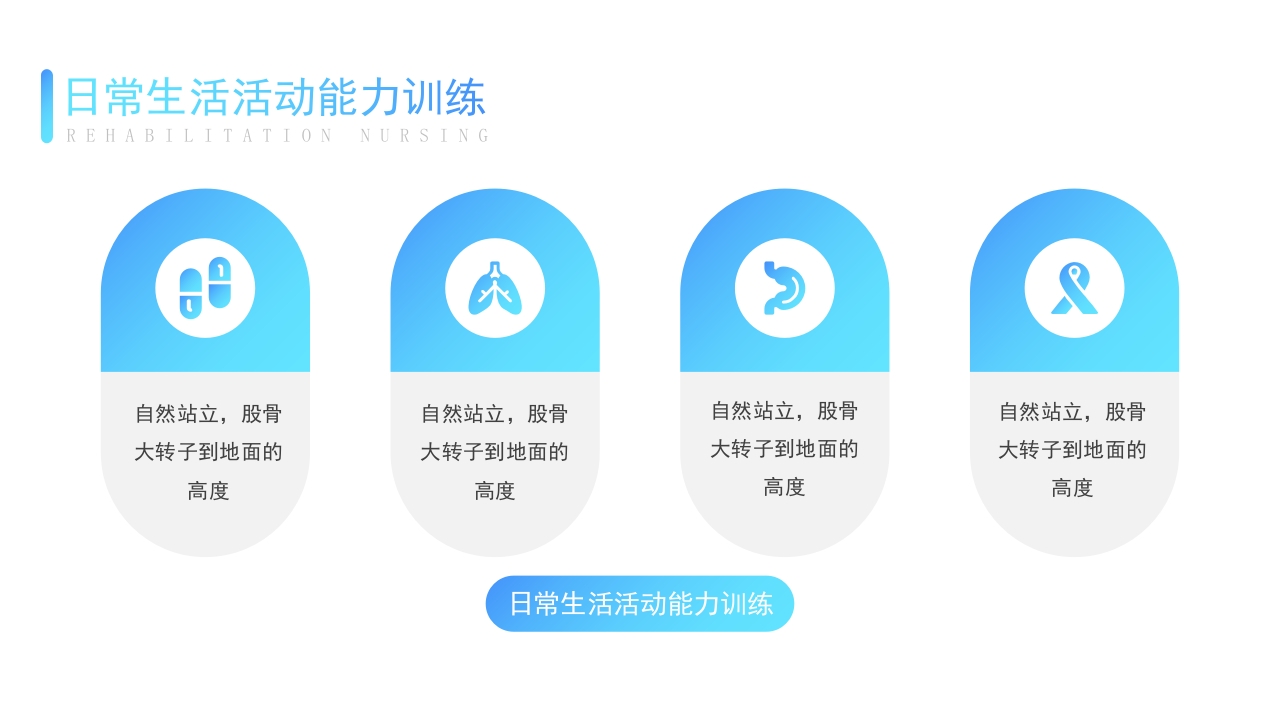 日常生活活动能力训练
REHABILITATION NURSING

自然站立，股骨大转子到地面的高度

自然站立，股骨大转子到地面的高度

自然站立，股骨大转子到地面的高度

自然站立，股骨大转子到地面的高度

日常生活活动能力训练